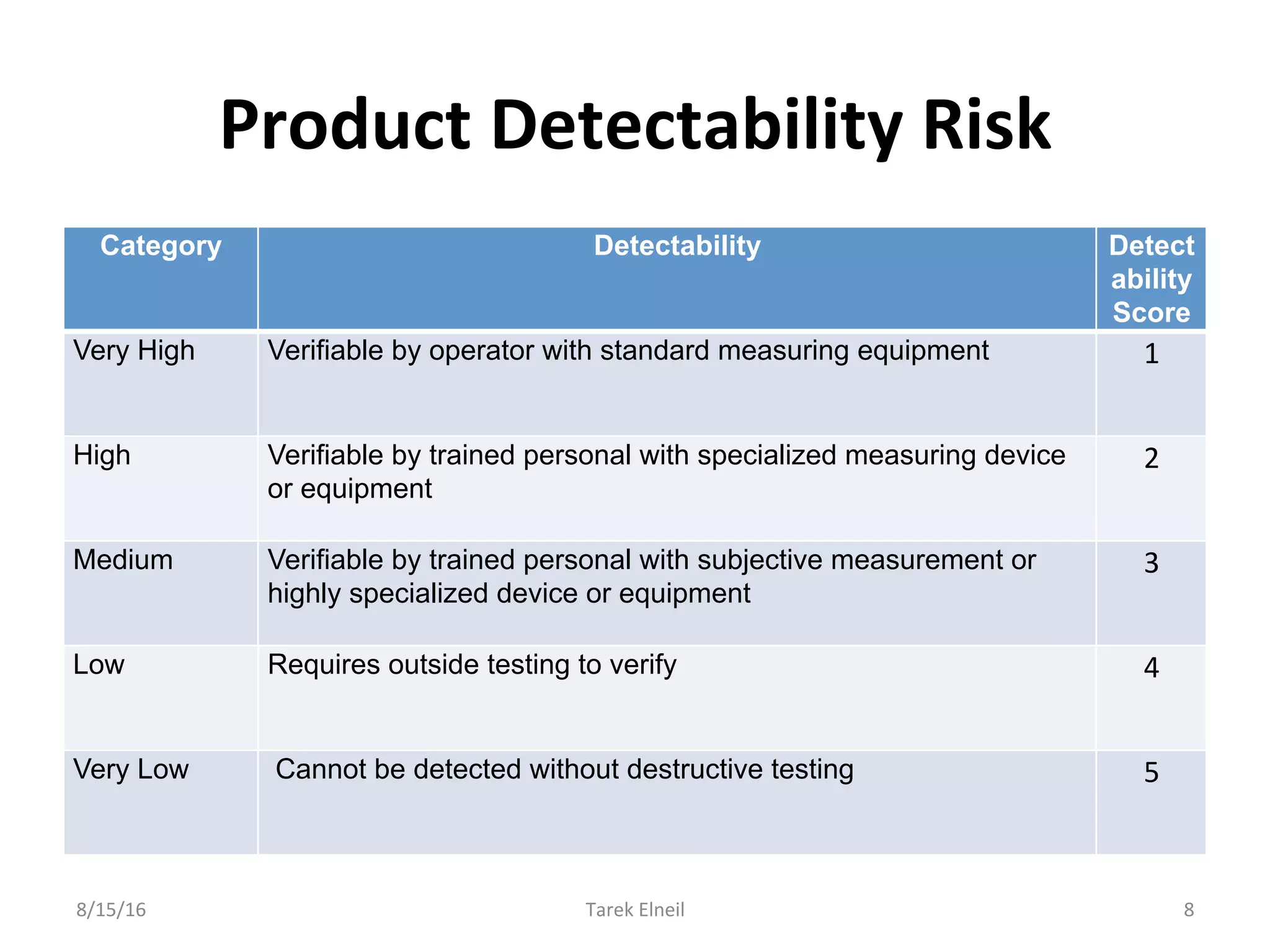 Product Detectability Risk

| Category | Detectability | Detect ability Score |
|---|---|---|
| Very High | Verifiable by operator with standard measuring equipment | 1 |
| High | Verifiable by trained personal with specialized measuring device or equipment | 2 |
| Medium | Verifiable by trained personal with subjective measurement or highly specialized device or equipment | 3 |
| Low | Requires outside testing to verify | 4 |
| Very Low | Cannot be detected without destructive testing | 5 |

8/15/16 Tarek Elneil 8